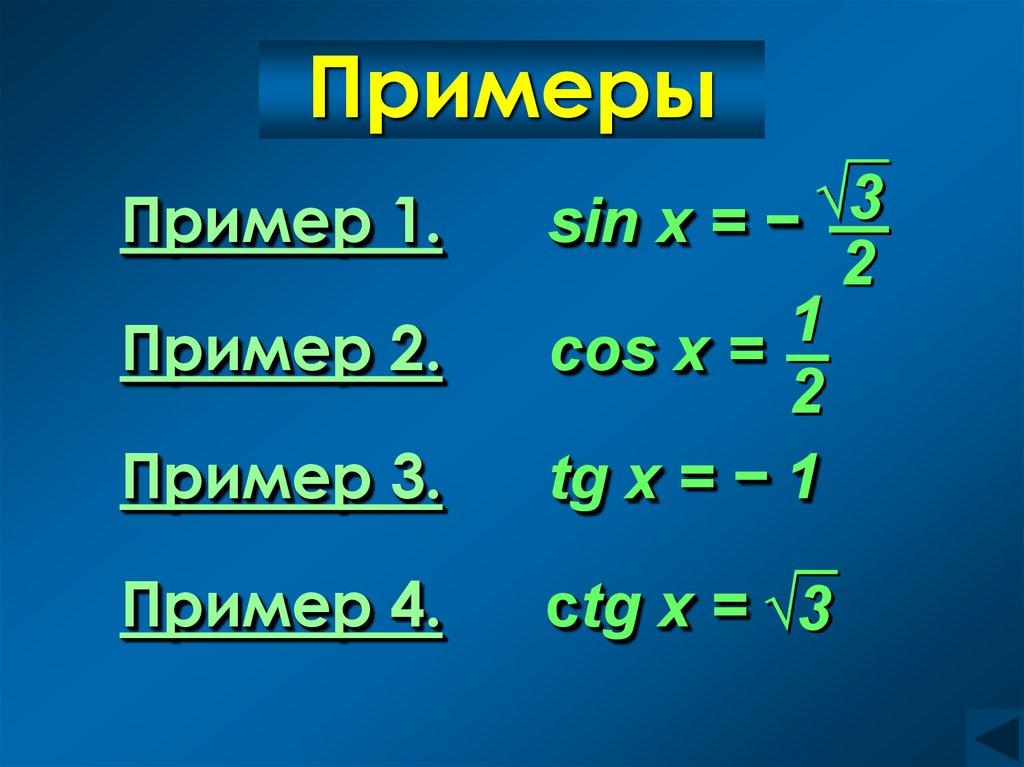 Примеры

Пример 1. $\sin x = -\frac{\sqrt{3}}{2}$

Пример 2. $\cos x = \frac{1}{2}$

Пример 3. $tg\ x = -1$

Пример 4. $ctg\ x = \sqrt{3}$